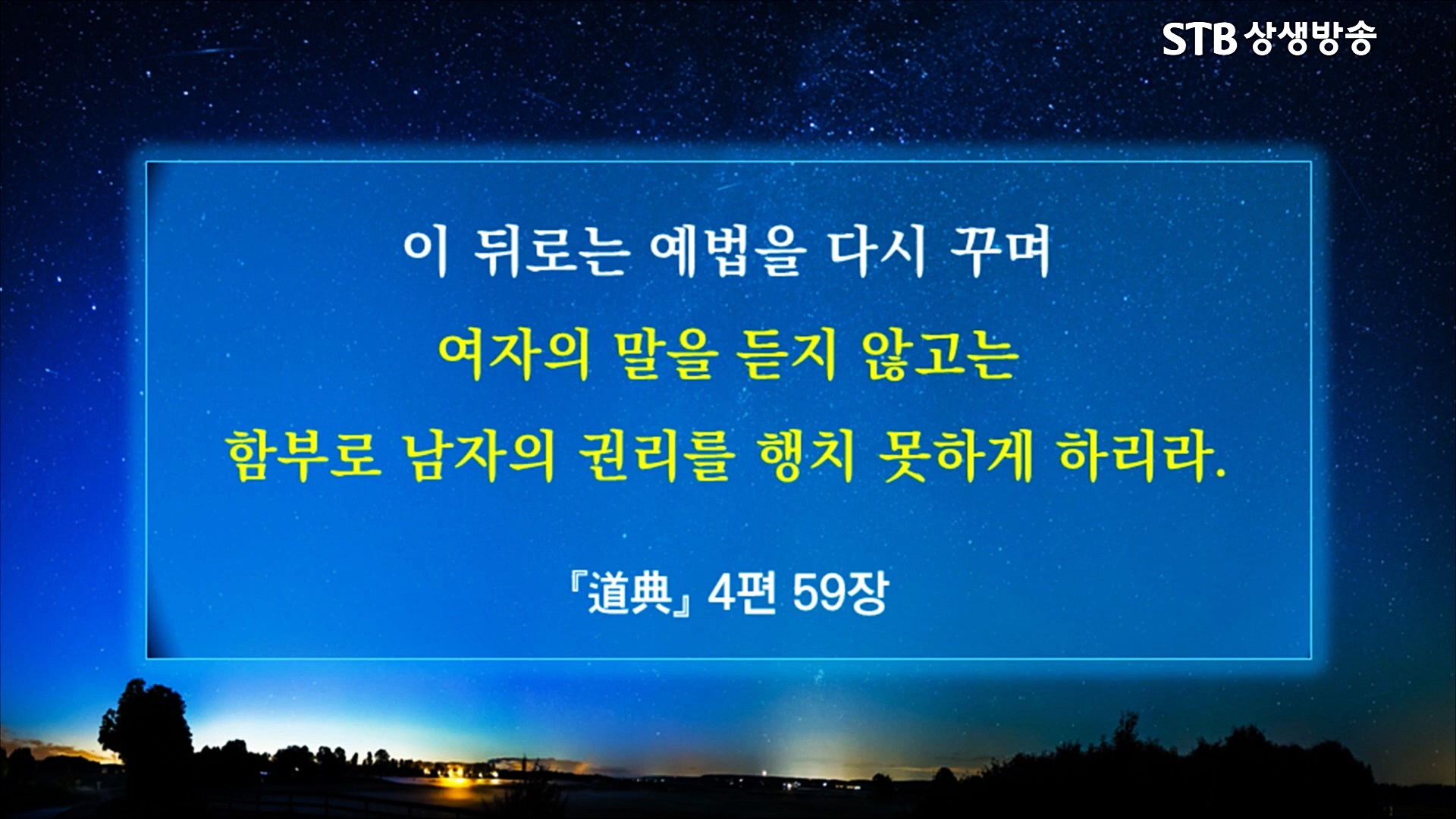 STB 상생방송

이 뒤로는 예법을 다시 꾸며
여자의 말을 듣지 않고는
함부로 남자의 권리를 행치 못하게 하리라.

『道典』 4편 59장